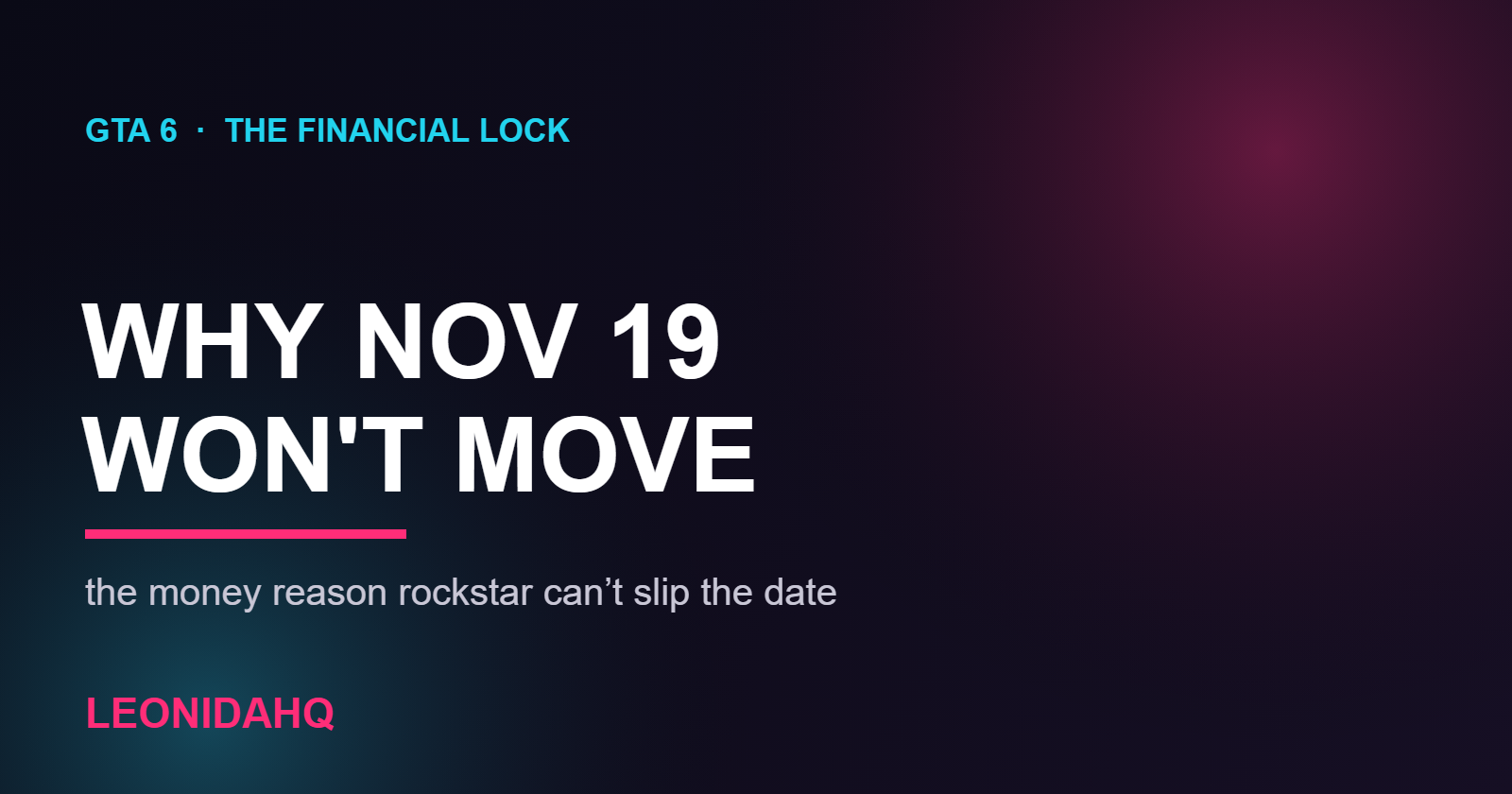 GTA 6 · THE FINANCIAL LOCK

WHY NOV 19 WON'T MOVE

the money reason rockstar can’t slip the date

LEONIDAHQ